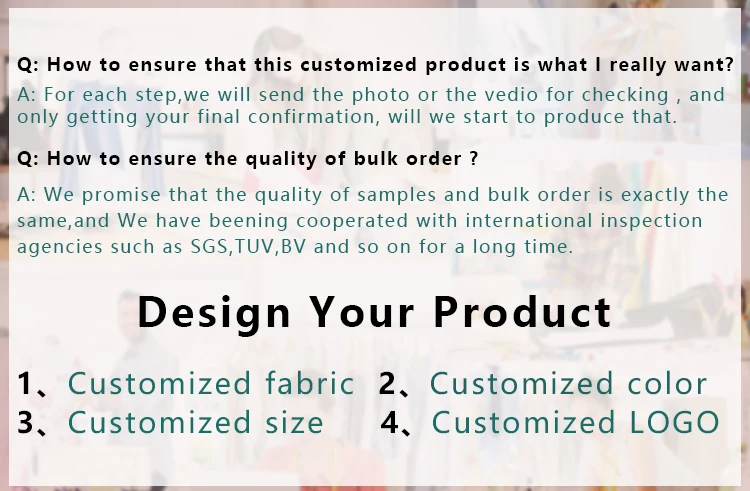 Q: How to ensure that this customized product is what I really want?

A: For each step,we will send the photo or the vedio for checking , and only getting your final confirmation, will we start to produce that.

Q: How to ensure the quality of bulk order ?

A: We promise that the quality of samples and bulk order is exactly the same,and We have beening cooperated with international inspection agencies such as SGS,TUV,BV and so on for a long time.

Design Your Product

1、Customized fabric 2、Customized color
3、Customized size 4、Customized LOGO